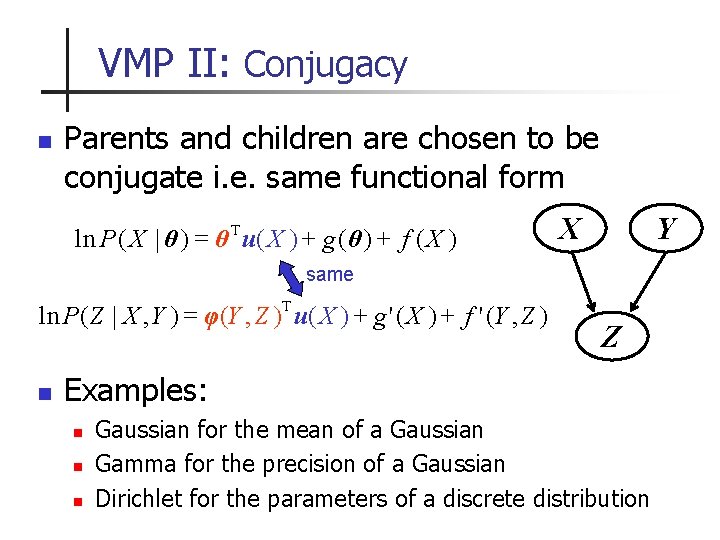 VMP II: Conjugacy

Parents and children are chosen to be conjugate i.e. same functional form

$\ln P(X \mid \boldsymbol{\theta}) = \boldsymbol{\theta}^{\mathrm{T}} \boldsymbol{u}(X) + g(\boldsymbol{\theta}) + f(X)$

same

$\ln P(Z \mid X, Y) = \boldsymbol{\varphi}(Y, Z)^{\mathrm{T}} \boldsymbol{u}(X) + g'(X) + f'(Y, Z)$

$X$

$Y$

$Z$

Examples:

Gaussian for the mean of a Gaussian

Gamma for the precision of a Gaussian

Dirichlet for the parameters of a discrete distribution